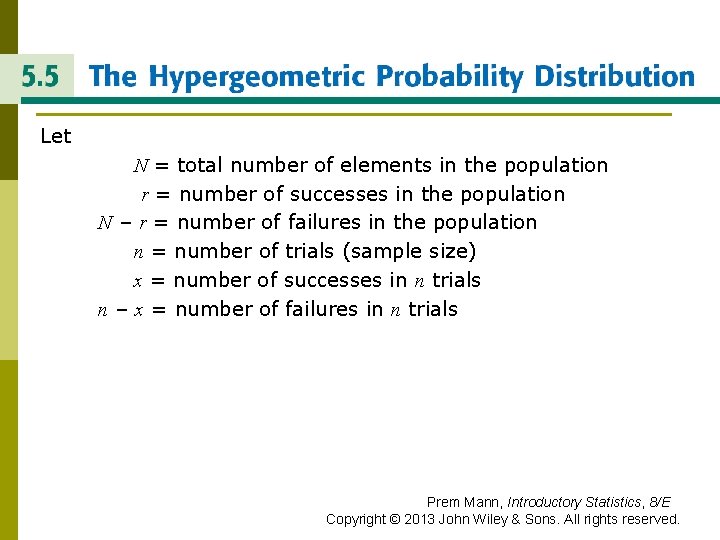 5.5 The Hypergeometric Probability Distribution

Let

$N$ = total number of elements in the population
$r$ = number of successes in the population
$N - r$ = number of failures in the population
$n$ = number of trials (sample size)
$x$ = number of successes in $n$ trials
$n - x$ = number of failures in $n$ trials

Prem Mann, Introductory Statistics, 8/E
Copyright © 2013 John Wiley & Sons. All rights reserved.